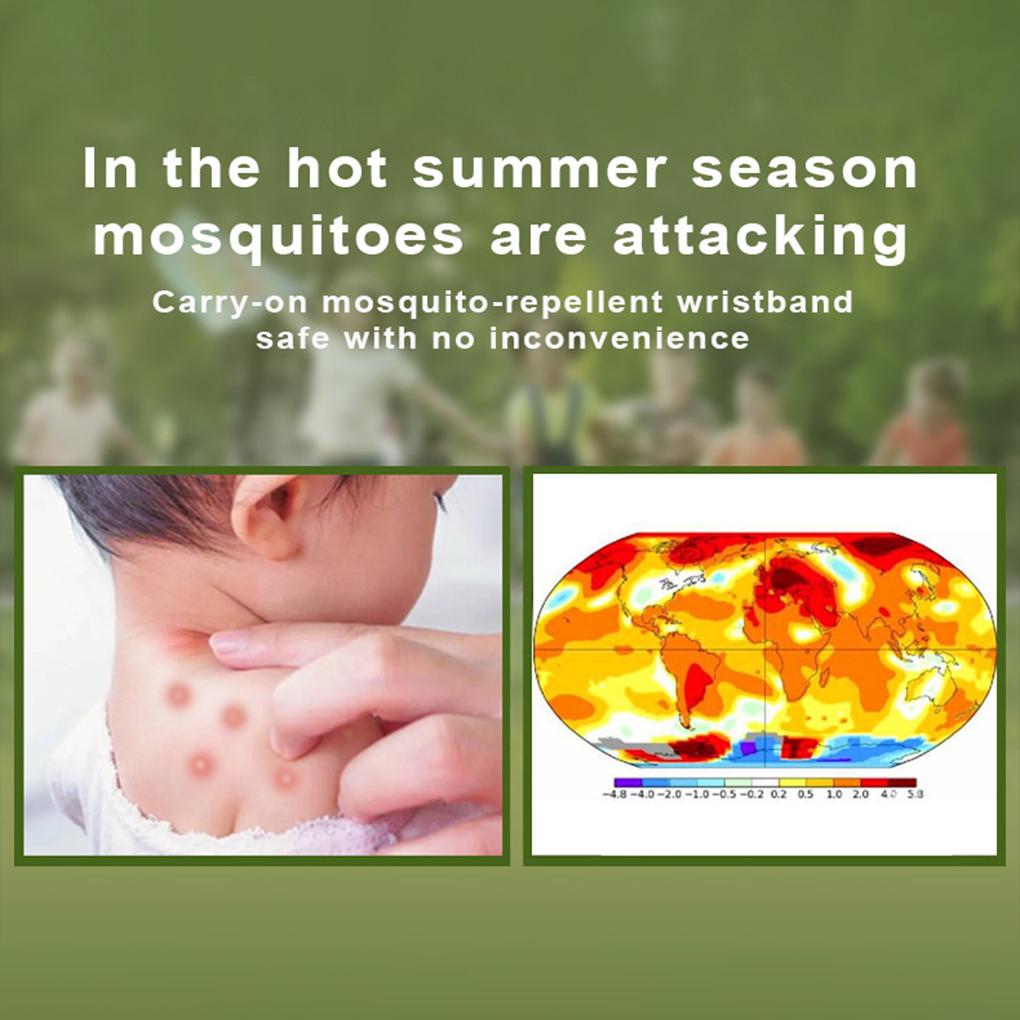 In the hot summer season mosquitoes are attacking

Carry-on mosquito-repellent wristband safe with no inconvenience

−4.8 −4.0 −2.0 −1.0 −0.5 −0.2 0.2 0.5 1.0 2.0 4.0 5.8